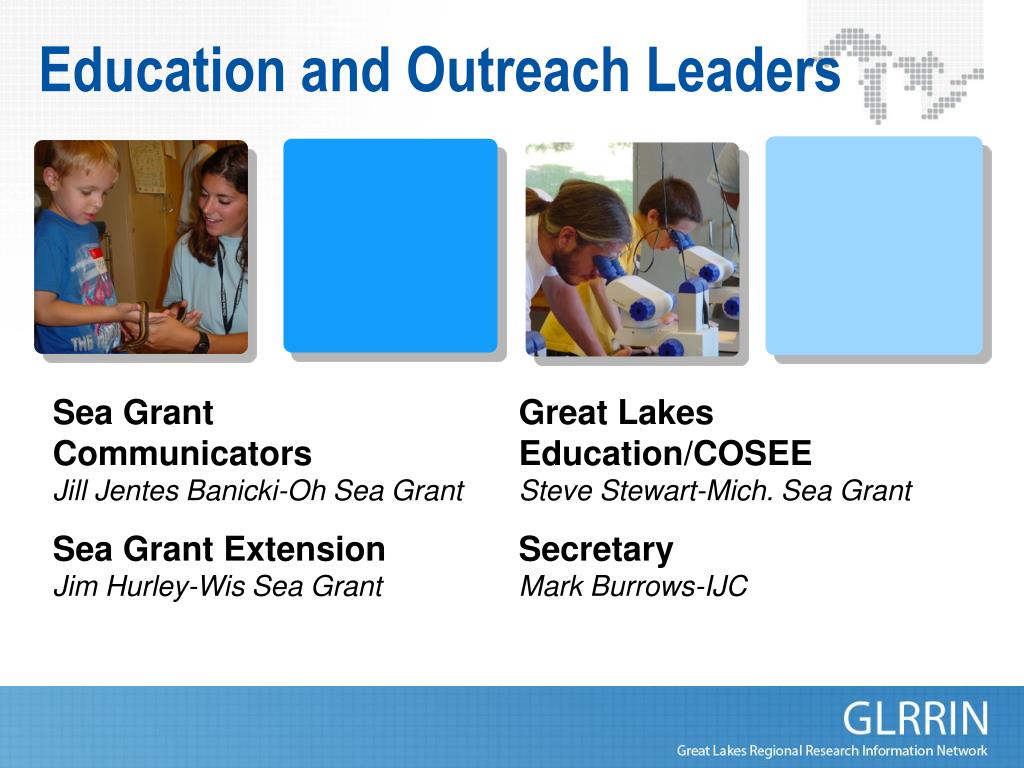 Education and Outreach Leaders

Sea Grant Communicators
Jill Jentes Banicki-Oh Sea Grant

Sea Grant Extension
Jim Hurley-Wis Sea Grant

Great Lakes Education/COSEE
Steve Stewart-Mich. Sea Grant

Secretary
Mark Burrows-IJC

GLRRIN
Great Lakes Regional Research Information Network